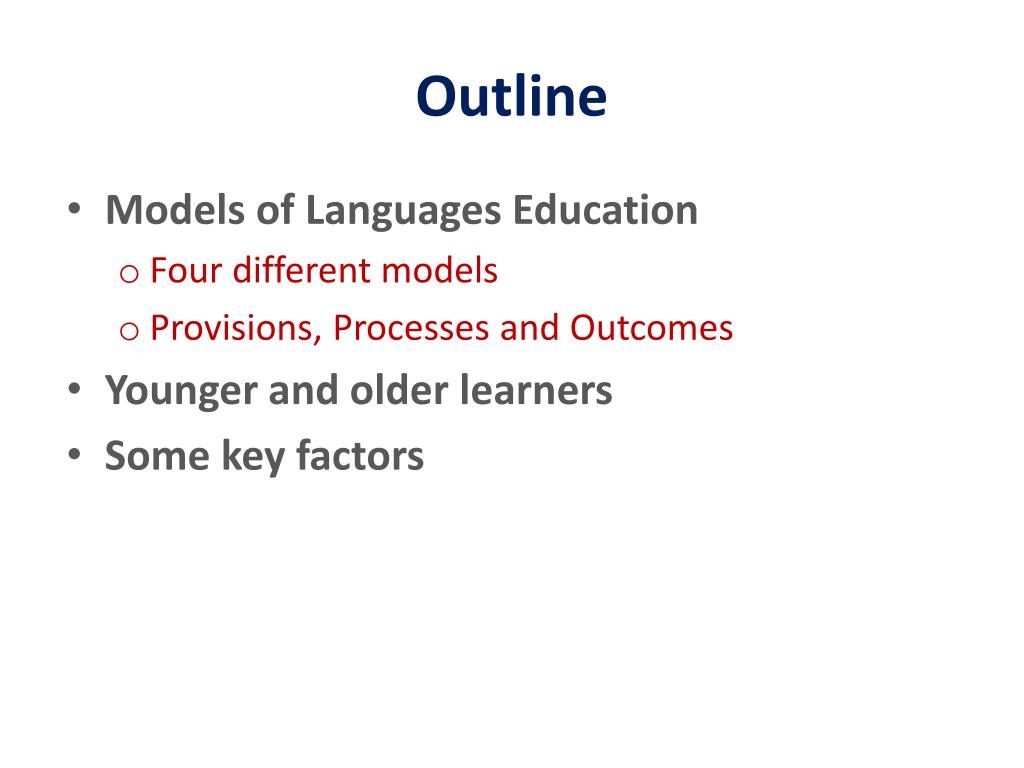 Outline

• Models of Languages Education
  o Four different models
  o Provisions, Processes and Outcomes
• Younger and older learners
• Some key factors